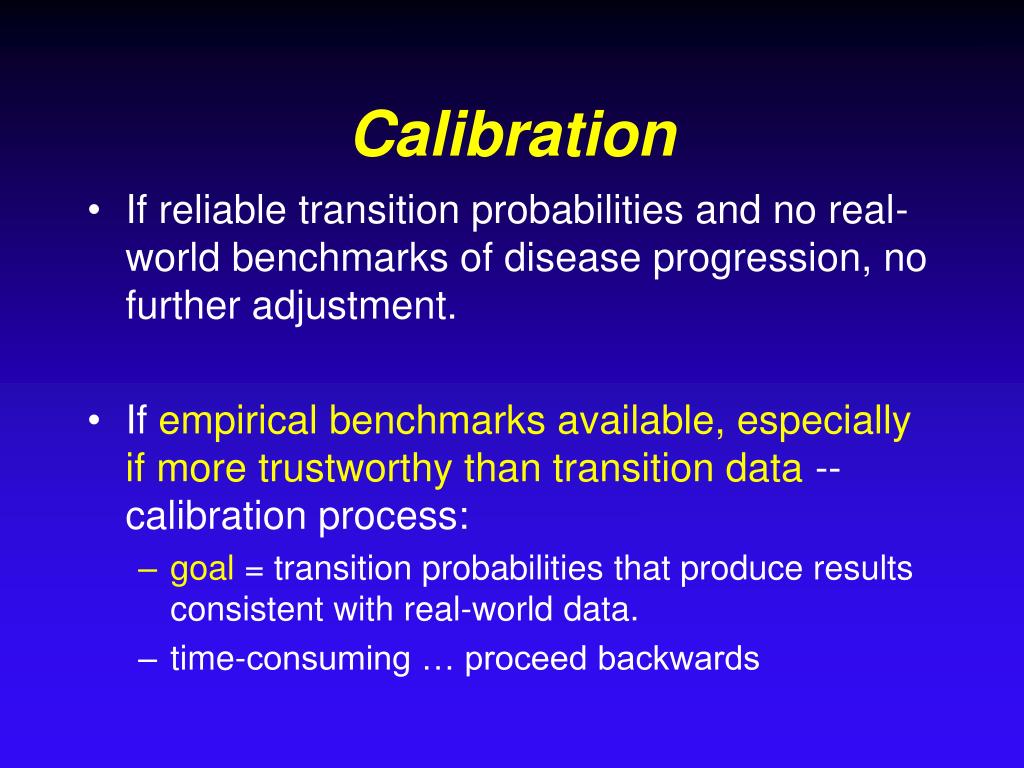 Calibration

• If reliable transition probabilities and no real-world benchmarks of disease progression, no further adjustment.

• If empirical benchmarks available, especially if more trustworthy than transition data -- calibration process:
– goal = transition probabilities that produce results consistent with real-world data.
– time-consuming … proceed backwards